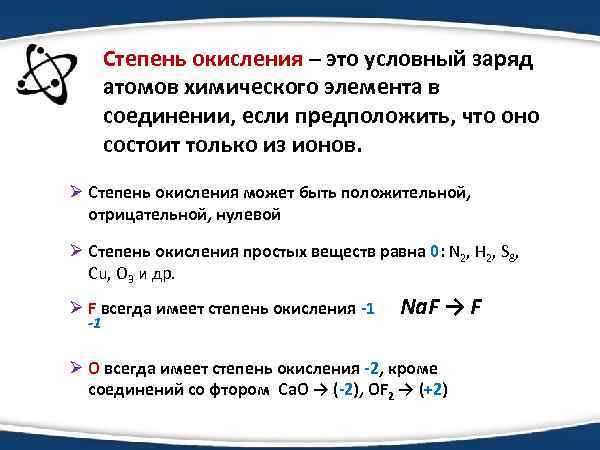 Степень окисления – это условный заряд атомов химического элемента в соединении, если предположить, что оно состоит только из ионов.

➢ Степень окисления может быть положительной, отрицательной, нулевой

➢ Степень окисления простых веществ равна 0: $N_2$, $H_2$, $S_8$, Cu, $O_3$ и др.

➢ F всегда имеет степень окисления -1 NaF → F
-1

➢ O всегда имеет степень окисления -2, кроме соединений со фтором CaO → (-2), $OF_2$ → (+2)